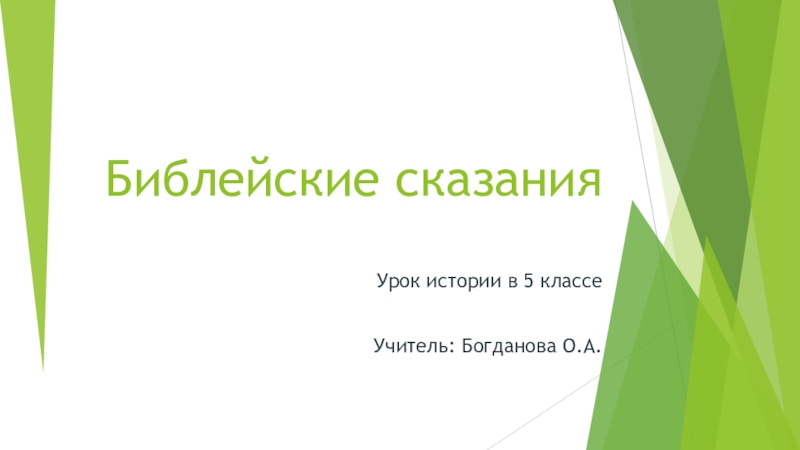 Библейские сказания

Урок истории в 5 классе

Учитель: Богданова О.А.